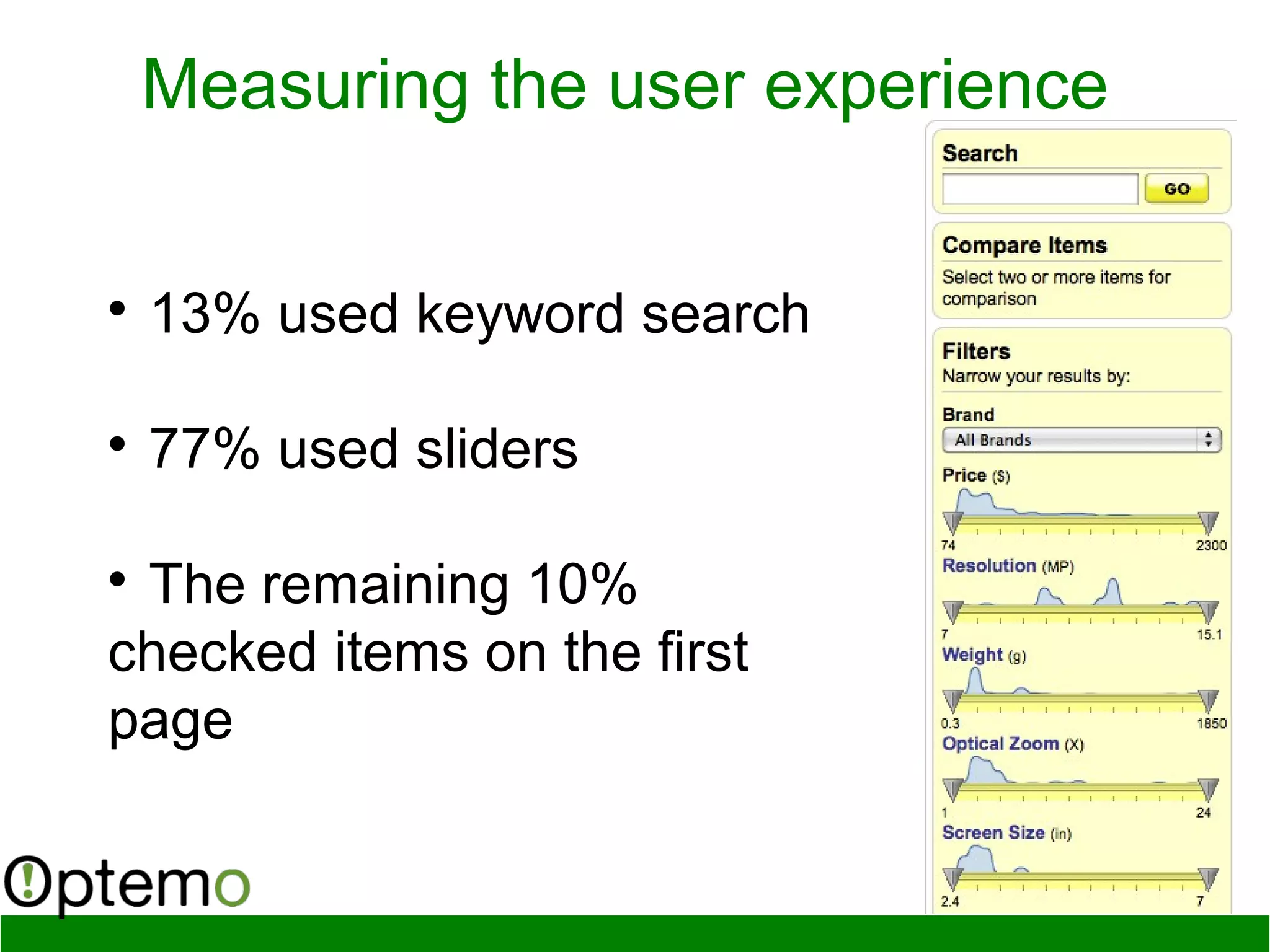 Measuring the user experience

• 13% used keyword search

• 77% used sliders

• The remaining 10% checked items on the first page

Search
GO

Compare Items
Select two or more items for comparison

Filters
Narrow your results by:

Brand
All Brands

Price ($)
74
2300

Resolution (MP)
7
15.1

Weight (g)
0.3
1850

Optical Zoom (X)
1
24

Screen Size (in)
2.4
7

Optemo